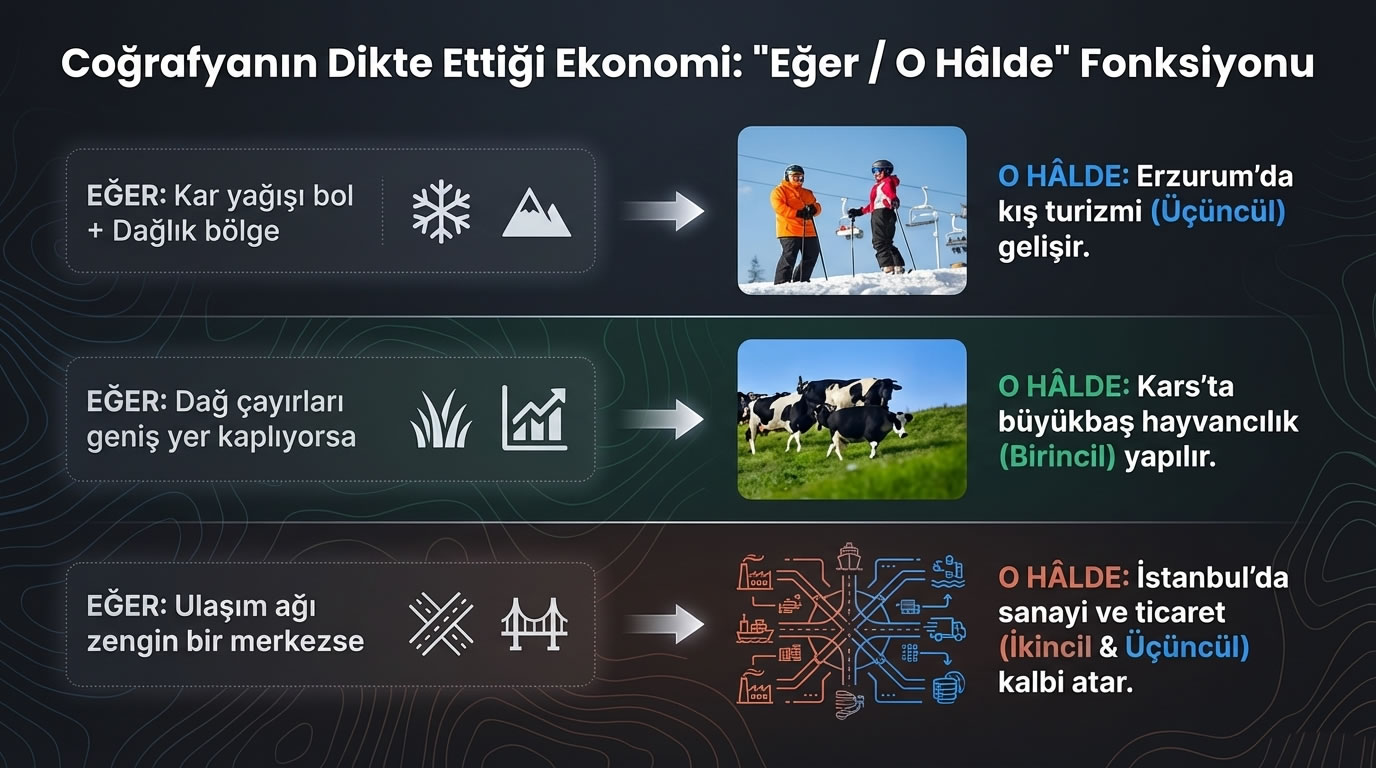 Coğrafyanın Dikte Ettiği Ekonomi: "Eğer / O Hâlde" Fonksiyonu

EĞER: Kar yağışı bol + Dağlık bölge

O HÂLDE: Erzurum'da kış turizmi (Üçüncül) gelişir.

EĞER: Dağ çayırları geniş yer kaplıyorsa

O HÂLDE: Kars'ta büyükbaş hayvancılık (Birincil) yapılır.

EĞER: Ulaşım ağı zengin bir merkezse

O HÂLDE: İstanbul'da sanayi ve ticaret (İkincil & Üçüncül) kalbi atar.